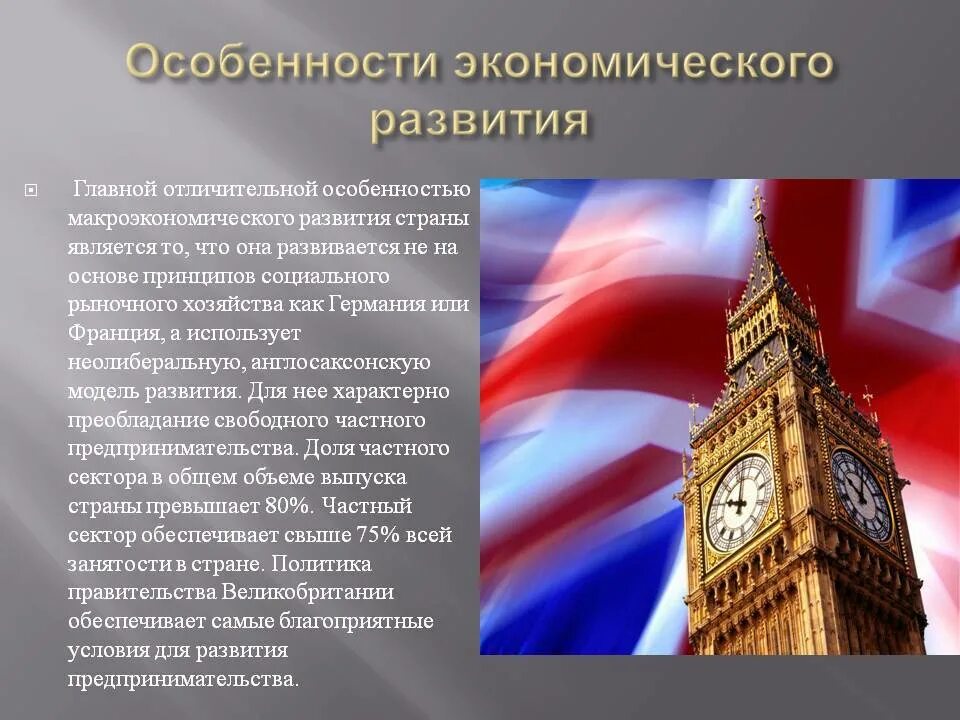 Особенности экономического развития

Главной отличительной особенностью макроэкономического развития страны является то, что она развивается не на основе принципов социального рыночного хозяйства как Германия или Франция, а использует неолиберальную, англосаксонскую модель развития. Для нее характерно преобладание свободного частного предпринимательства. Доля частного сектора в общем объеме выпуска страны превышает 80%. Частный сектор обеспечивает свыше 75% всей занятости в стране. Политика правительства Великобритании обеспечивает самые благоприятные условия для развития предпринимательства.